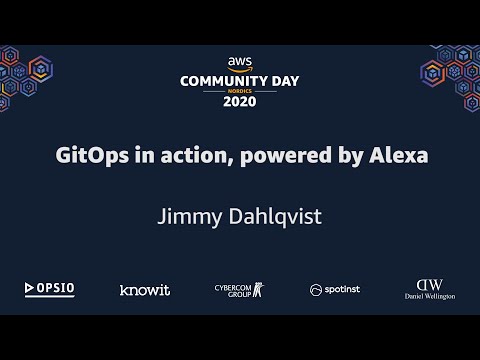 aws
COMMUNITY DAY
NORDICS
2020

GitOps in action, powered by Alexa

Jimmy Dahlqvist

OPSIO

knowit

CYBERCOM GROUP

spotinst

DW
Daniel Wellington